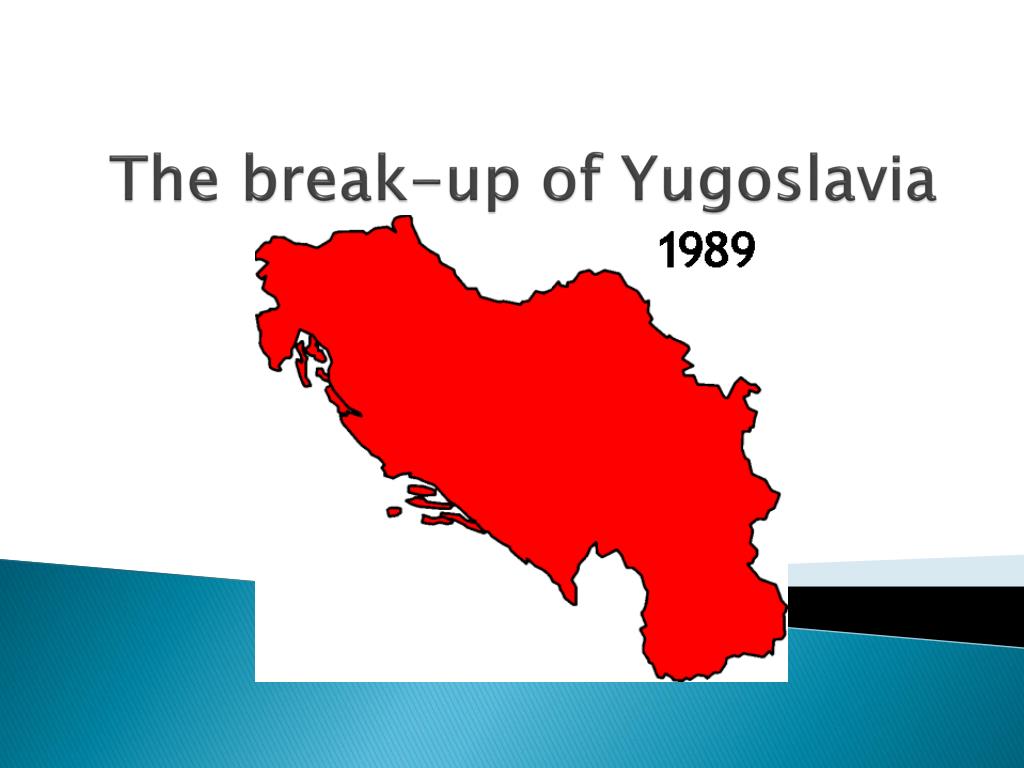 The break-up of Yugoslavia

1989